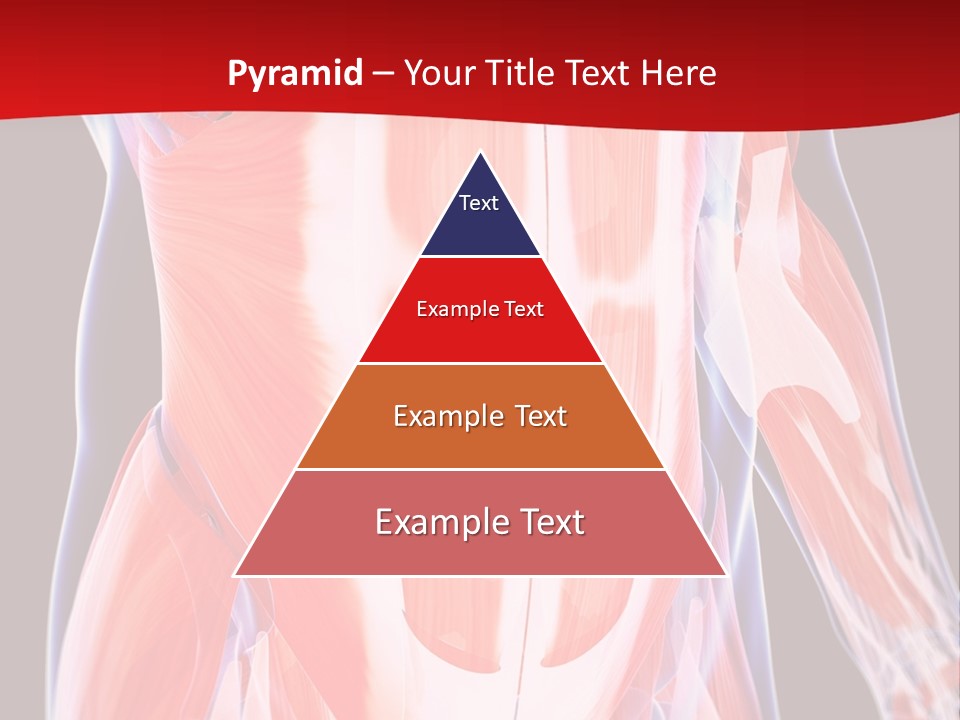 Pyramid – Your Title Text Here

Text

Example Text

Example Text

Example Text